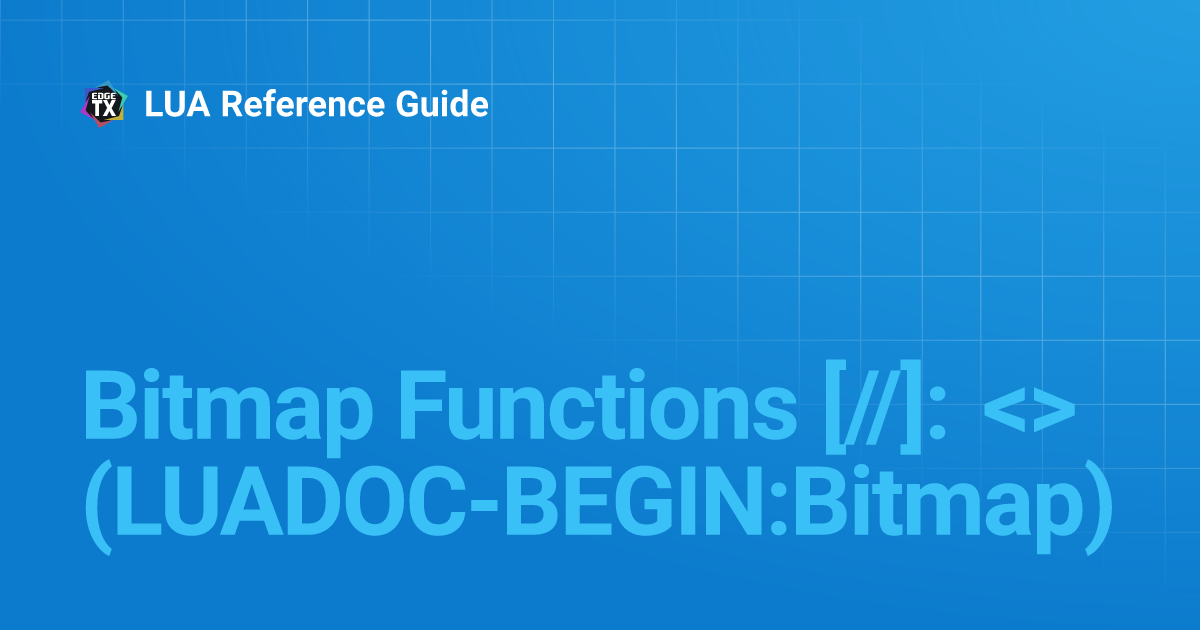 EDGE TX

LUA Reference Guide

Bitmap Functions [//]: <> (LUADOC-BEGIN:Bitmap)